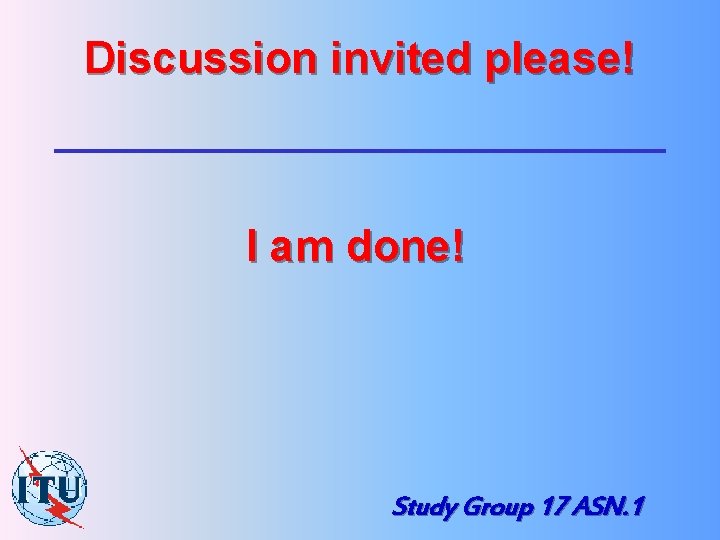 Discussion invited please!

I am done!

ITU

Study Group 17 ASN.1